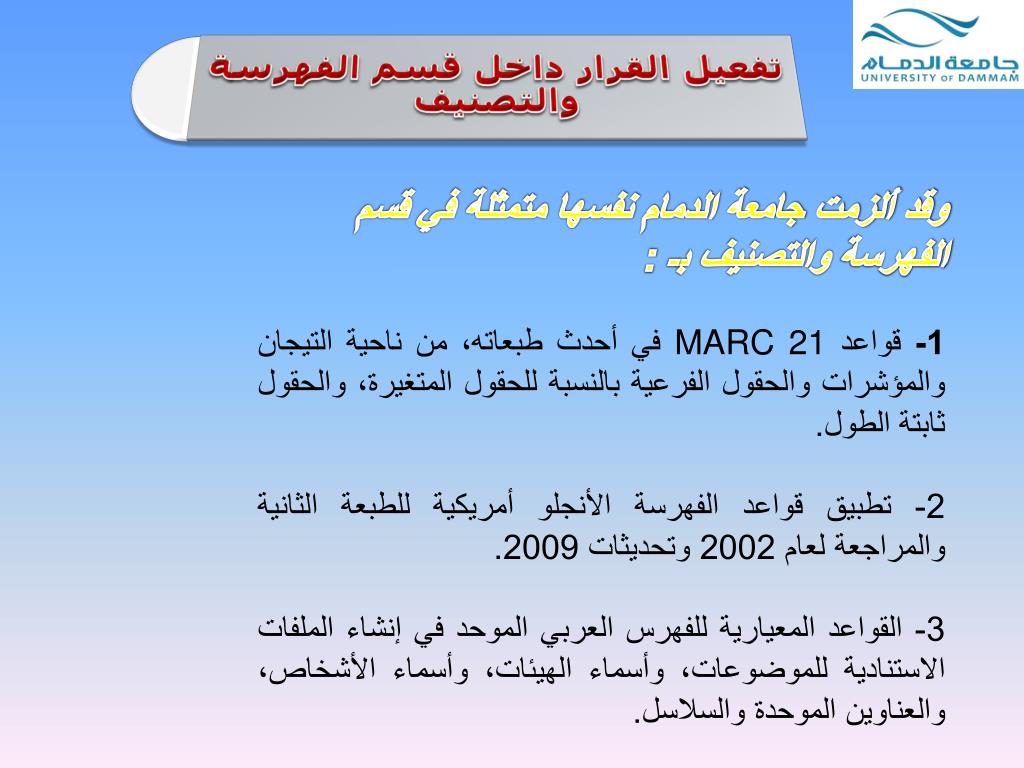 جامعة الدمام
UNIVERSITY OF DAMMAM

تفعيل القرار داخل قسم الفهرسة والتصنيف

وقد ألزمت جامعة الدمام نفسها متمثلة في قسم الفهرسة والتصنيف بـ :

1- قواعد MARC 21 في أحدث طبعاته، من ناحية التيجان والمؤشرات والحقول الفرعية بالنسبة للحقول المتغيرة، والحقول ثابتة الطول.

2- تطبيق قواعد الفهرسة الأنجلو أمريكية للطبعة الثانية والمراجعة لعام 2002 وتحديثات 2009.

3- القواعد المعيارية للفهرس العربي الموحد في إنشاء الملفات الاستنادية للموضوعات، وأسماء الهيئات، وأسماء الأشخاص، والعناوين الموحدة والسلاسل.